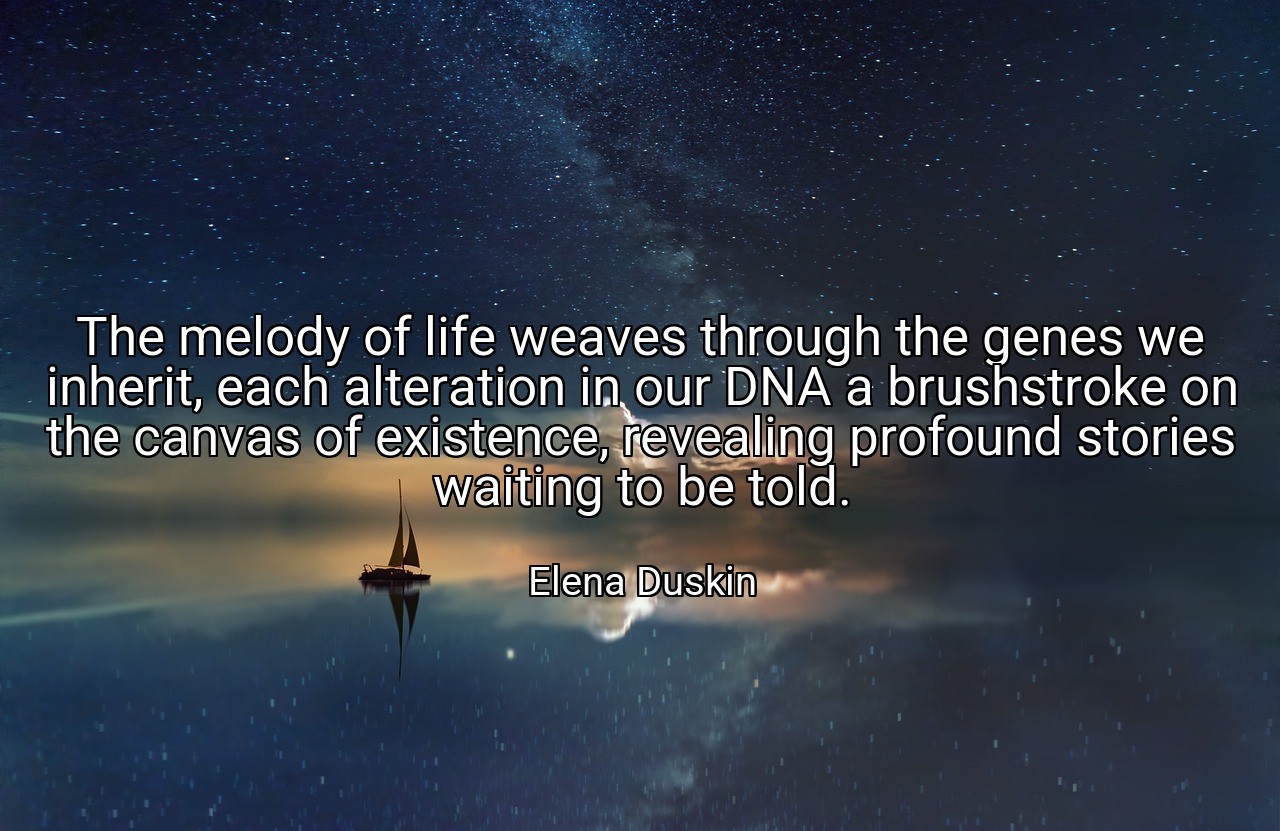 The melody of life weaves through the genes we inherit, each alteration in our DNA a brushstroke on the canvas of existence, revealing profound stories waiting to be told.

Elena Duskin